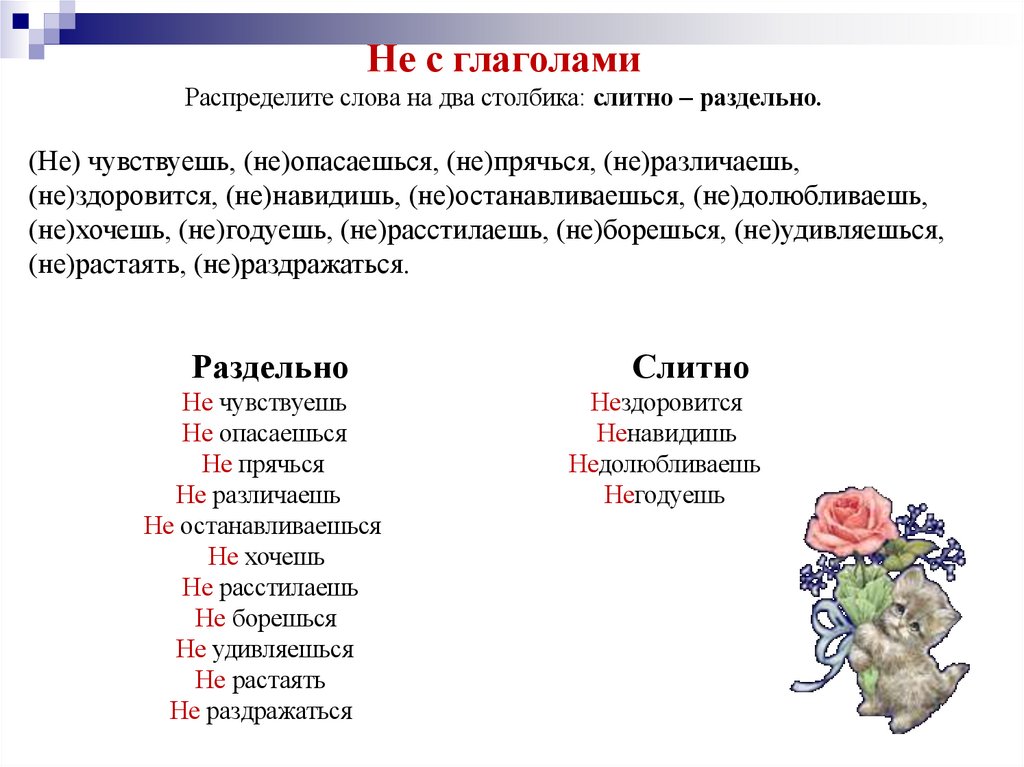 Не с глаголами

Распределите слова на два столбика: слитно – раздельно.

(Не) чувствуешь, (не)опасаешься, (не)прячься, (не)различаешь, (не)здоровится, (не)навидишь, (не)останавливаешься, (не)долюбливаешь, (не)хочешь, (не)годуешь, (не)расстилаешь, (не)борешься, (не)удивляешься, (не)растаять, (не)раздражаться.

Раздельно
Не чувствуешь
Не опасаешься
Не прячься
Не различаешь
Не останавливаешься
Не хочешь
Не расстилаешь
Не борешься
Не удивляешься
Не растаять
Не раздражаться

Слитно
Нездоровится
Ненавидишь
Недолюбливаешь
Негодуешь